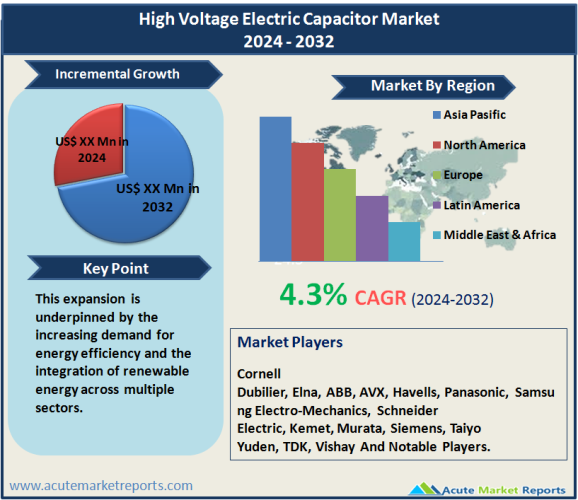 High Voltage Electric Capacitor Market
2024 - 2032

Incremental Growth

US$ XX Mn in 2024

US$ XX Mn in 2032

Key Point

This expansion is underpinned by the increasing demand for energy efficiency and the integration of renewable energy across multiple sectors.

Market By Region

Asia Pasific
North America
Europe
Latin America
Middle East & Africa

4.3% CAGR (2024-2032)

Market Players

Cornell Dubilier, Elna, ABB, AVX, Havells, Panasonic, Samsung Electro-Mechanics, Schneider Electric, Kemet, Murata, Siemens, Taiyo Yuden, TDK, Vishay And Notable Players.

www.acutemarketreports.com

Acute Market Reports